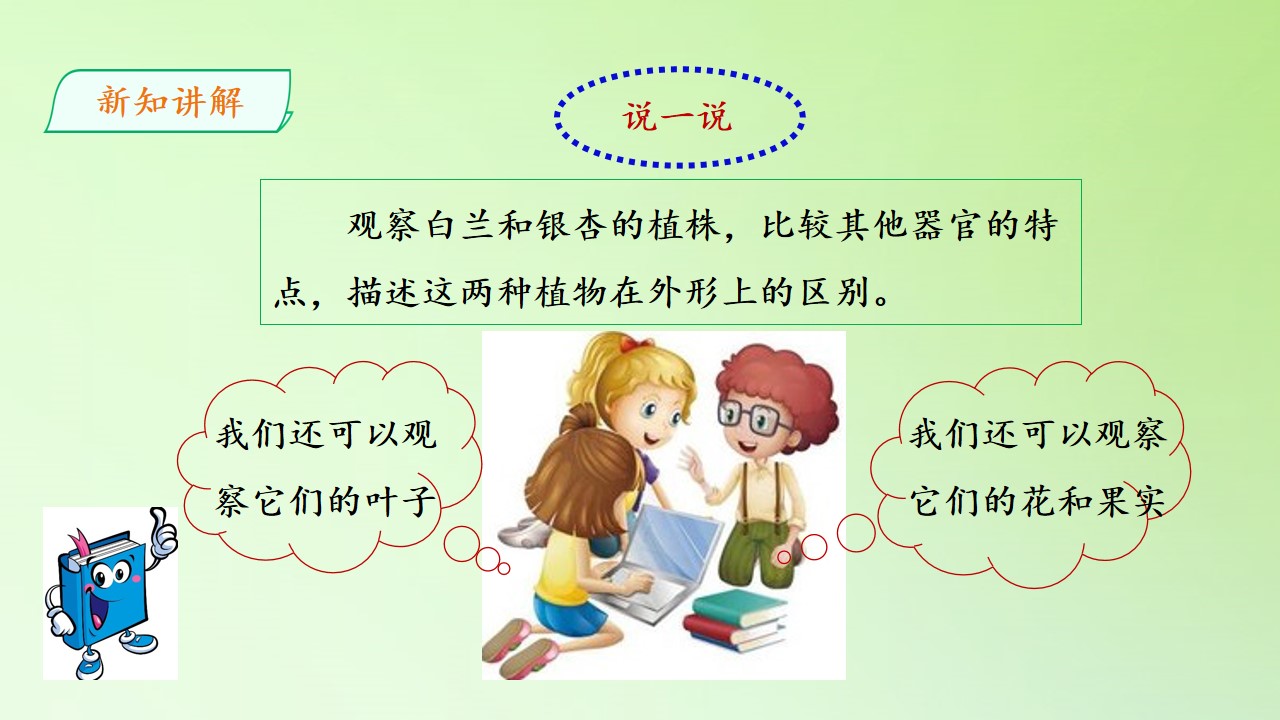 新知讲解

说一说

观察白兰和银杏的植株，比较其他器官的特点，描述这两种植物在外形上的区别。

我们还可以观察它们的叶子

我们还可以观察它们的花和果实